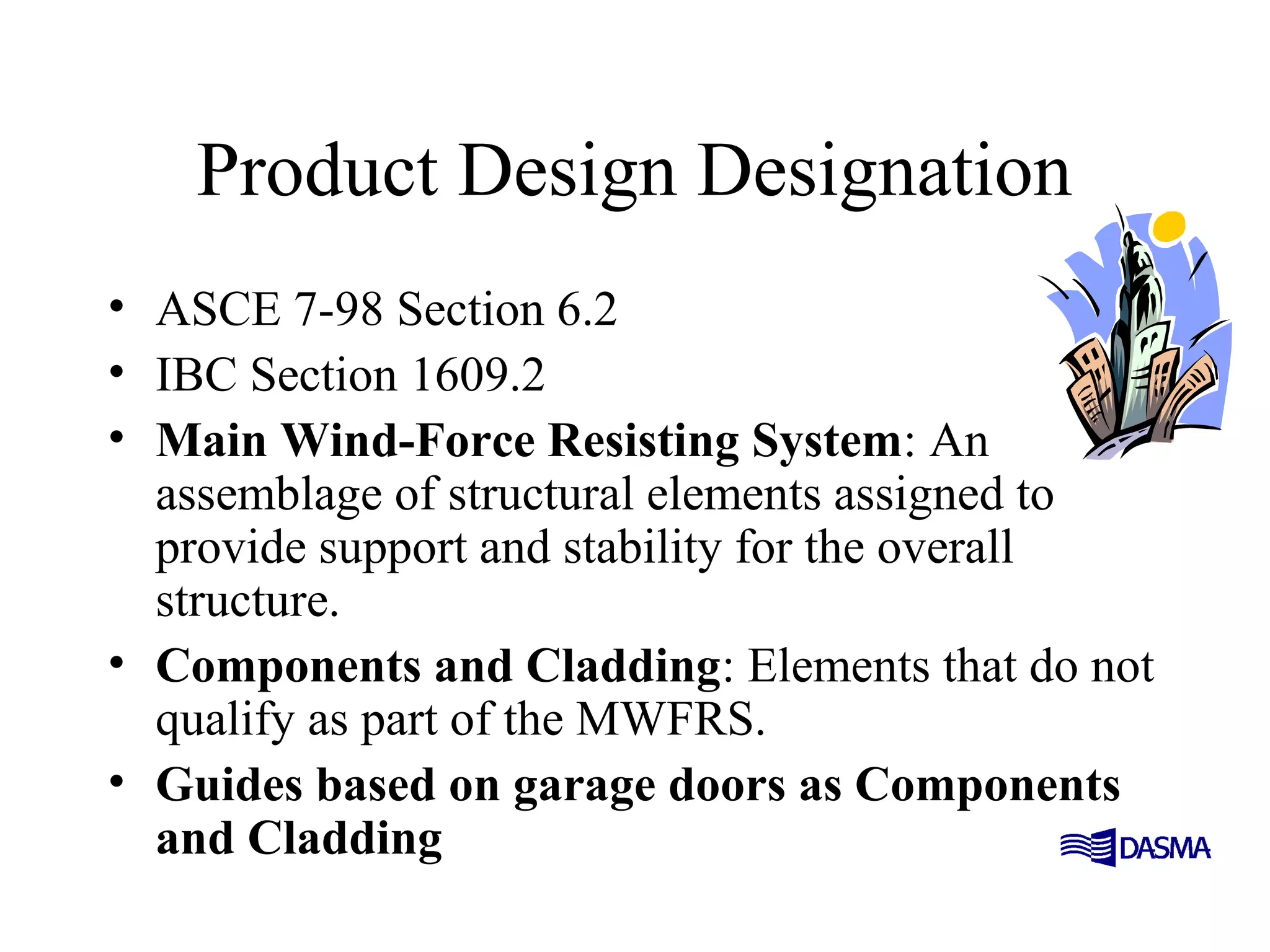 Product Design Designation

• ASCE 7-98 Section 6.2
• IBC Section 1609.2
• Main Wind-Force Resisting System: An assemblage of structural elements assigned to provide support and stability for the overall structure.
• Components and Cladding: Elements that do not qualify as part of the MWFRS.
• Guides based on garage doors as Components and Cladding

DASMA